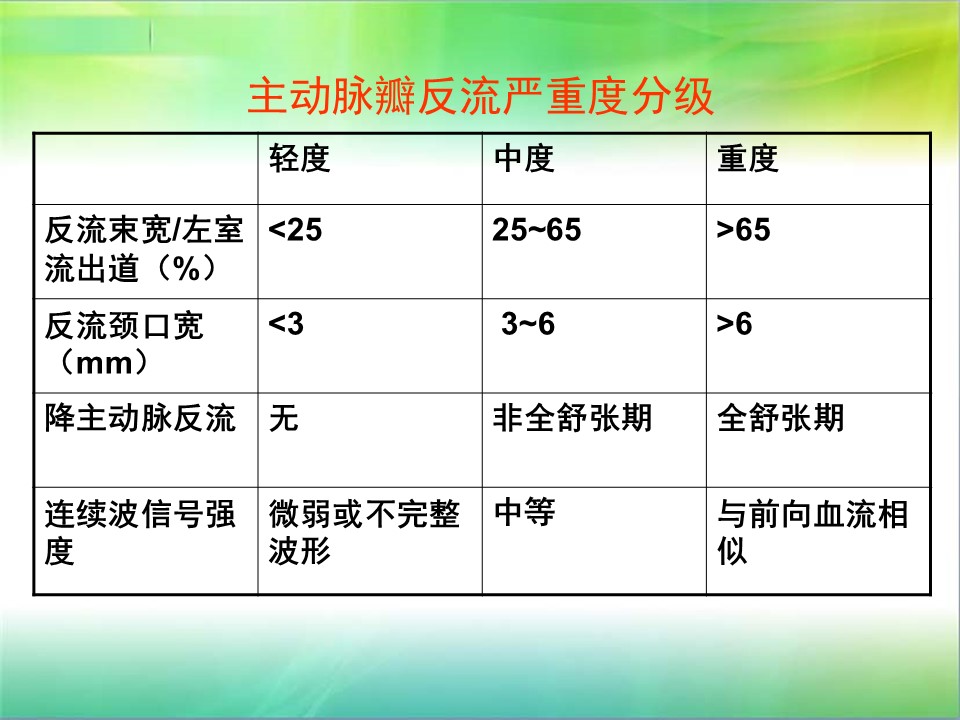 主动脉瓣反流严重度分级

| | 轻度 | 中度 | 重度 |
|---|---|---|---|
| 反流束宽/左室流出道（%） | <25 | 25~65 | >65 |
| 反流颈口宽（mm） | <3 | 3~6 | >6 |
| 降主动脉反流 | 无 | 非全舒张期 | 全舒张期 |
| 连续波信号强度 | 微弱或不完整波形 | 中等 | 与前向血流相似 |